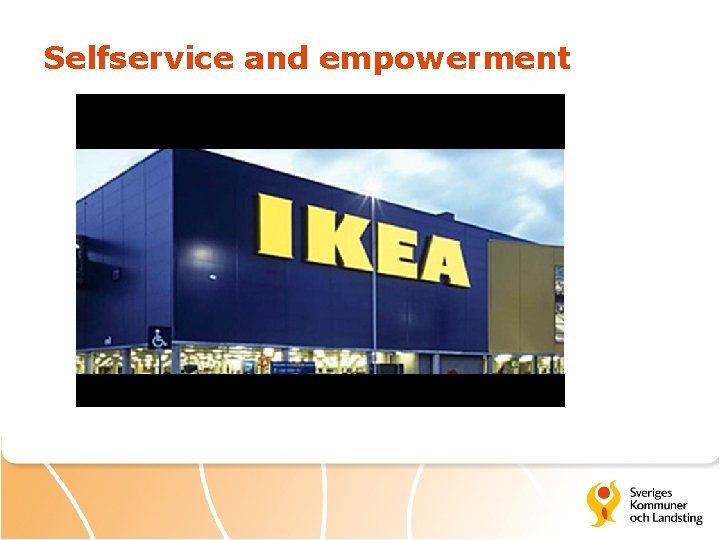 Selfservice and empowerment

IKEA

Sveriges
Kommuner
och Landsting